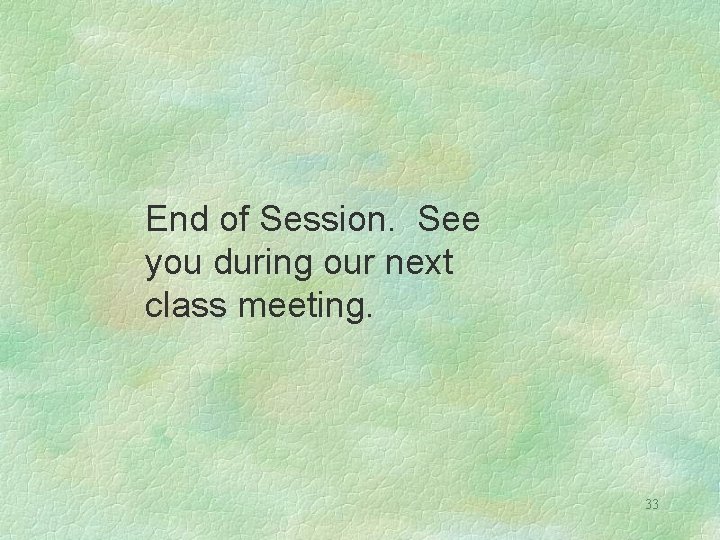 End of Session.  See you during our next class meeting.

33